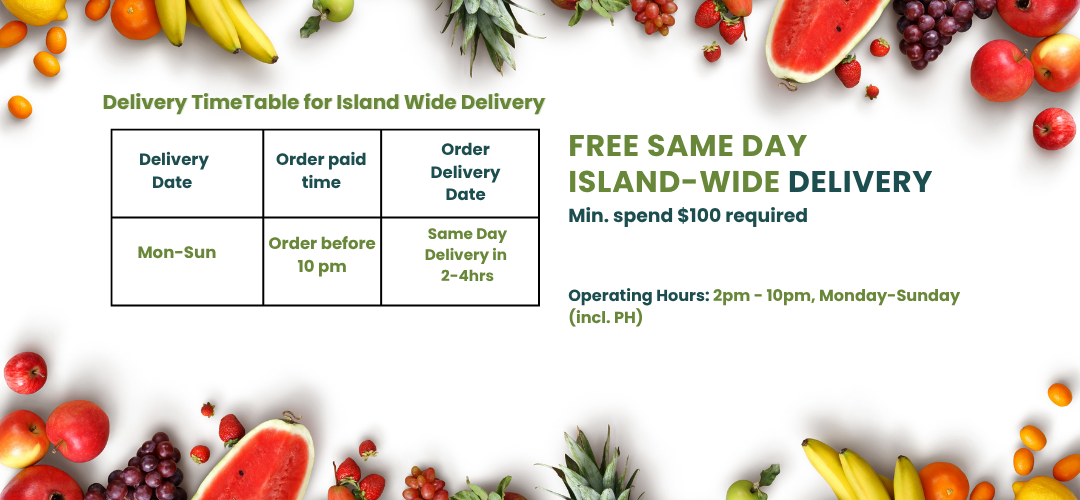 Delivery TimeTable for Island Wide Delivery

| Delivery Date | Order paid time | Order Delivery Date |
|---|---|---|
| Mon-Sun | Order before 10 pm | Same Day Delivery in 2-4hrs |

FREE SAME DAY
ISLAND-WIDE DELIVERY
Min. spend $100 required

Operating Hours: 2pm - 10pm, Monday-Sunday (incl. PH)